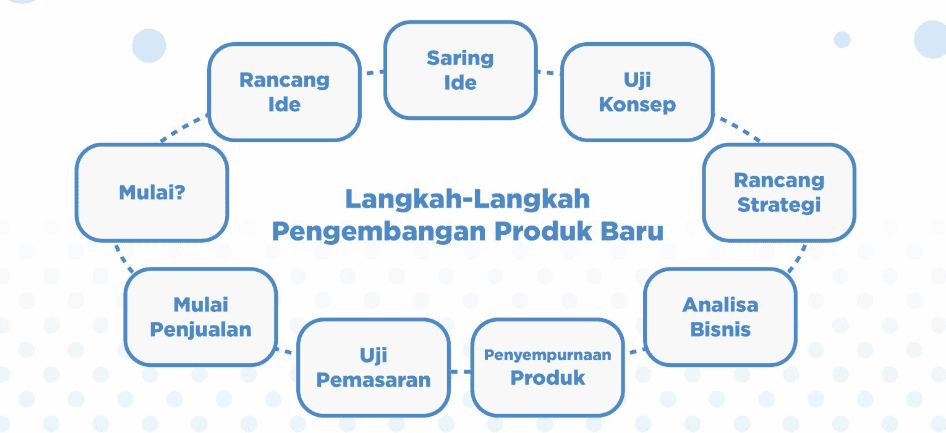 Langkah-Langkah Pengembangan Produk Baru

Mulai?

Rancang Ide

Saring Ide

Uji Konsep

Rancang Strategi

Analisa Bisnis

Penyempurnaan Produk

Uji Pemasaran

Mulai Penjualan